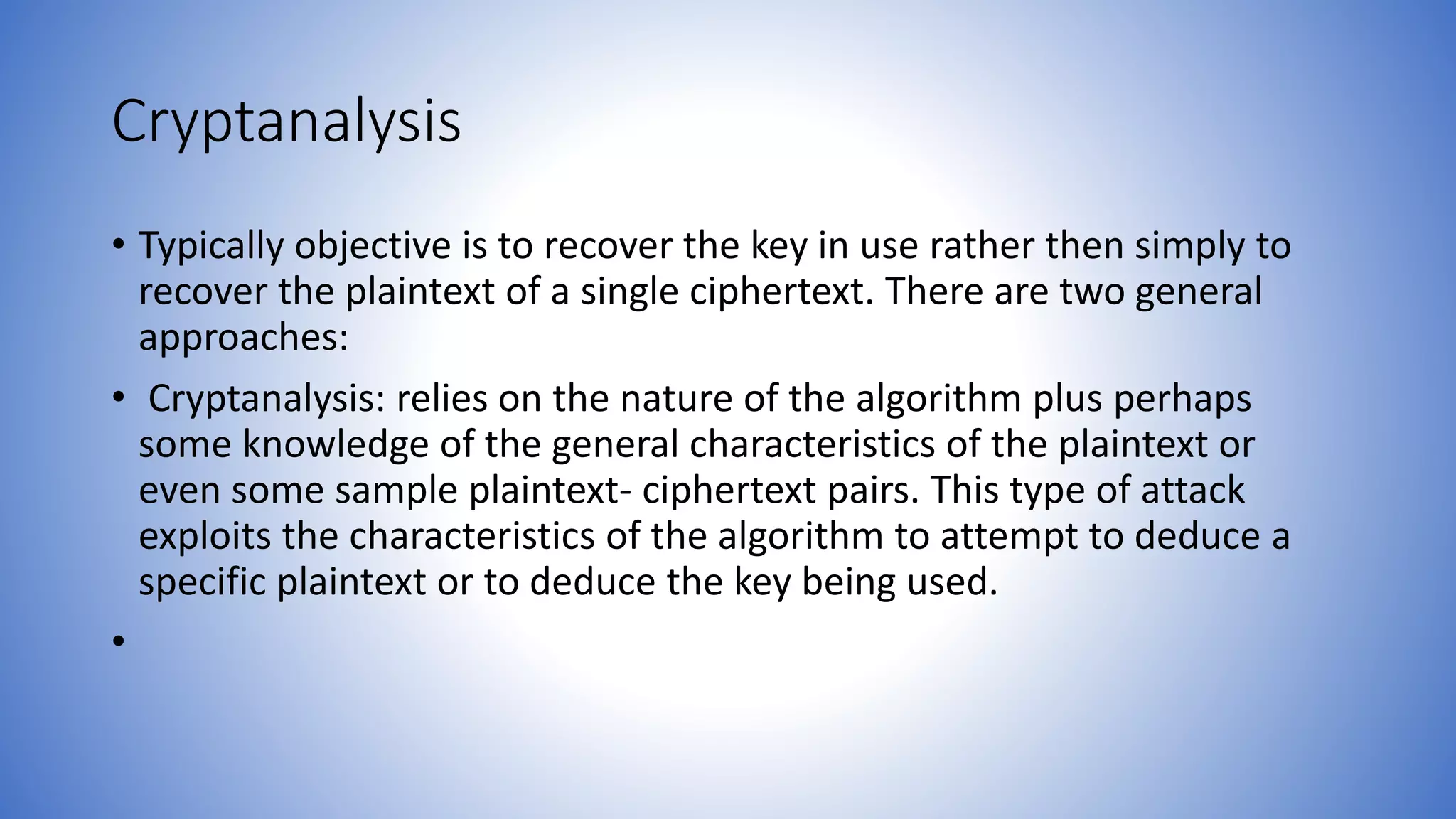 Cryptanalysis

• Typically objective is to recover the key in use rather then simply to recover the plaintext of a single ciphertext. There are two general approaches:

• Cryptanalysis: relies on the nature of the algorithm plus perhaps some knowledge of the general characteristics of the plaintext or even some sample plaintext- ciphertext pairs. This type of attack exploits the characteristics of the algorithm to attempt to deduce a specific plaintext or to deduce the key being used.

•